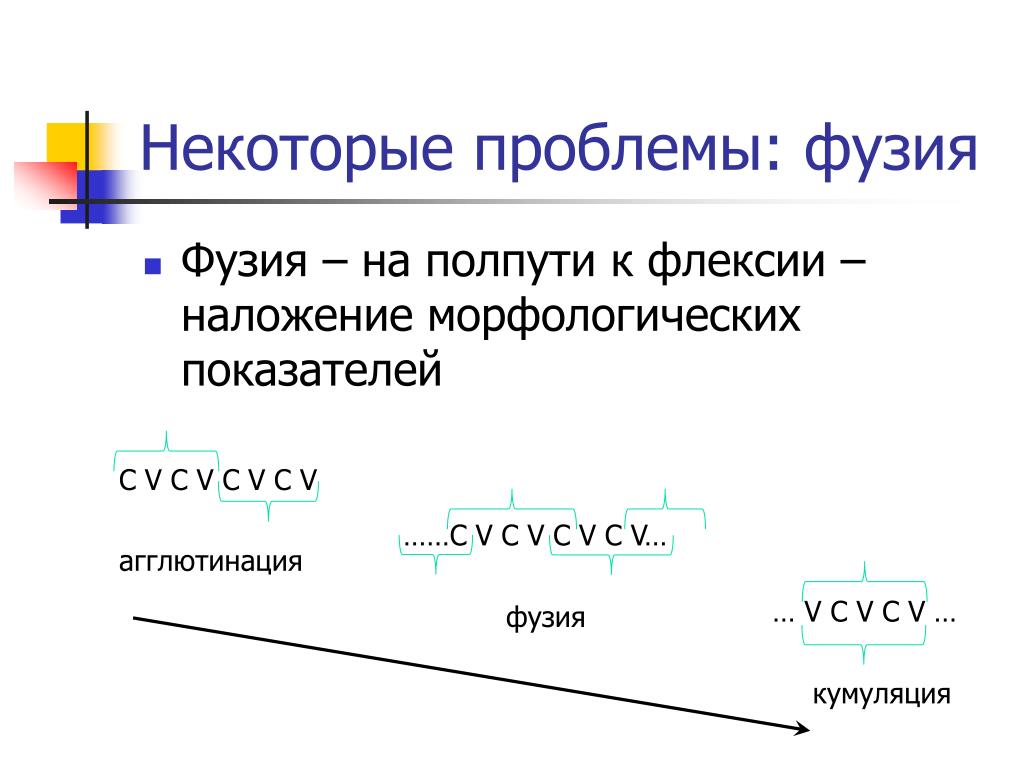 Некоторые проблемы: фузия

Фузия – на полпути к флексии – наложение морфологических показателей

C V C V C V C V

агглютинация

……C V C V C V C V…

фузия

… V C V C V …

кумуляция